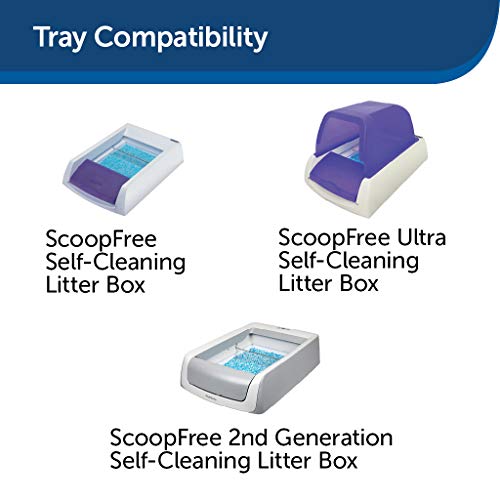 Tray Compatibility

ScoopFree Self-Cleaning Litter Box

ScoopFree Ultra Self-Cleaning Litter Box

ScoopFree 2nd Generation Self-Cleaning Litter Box